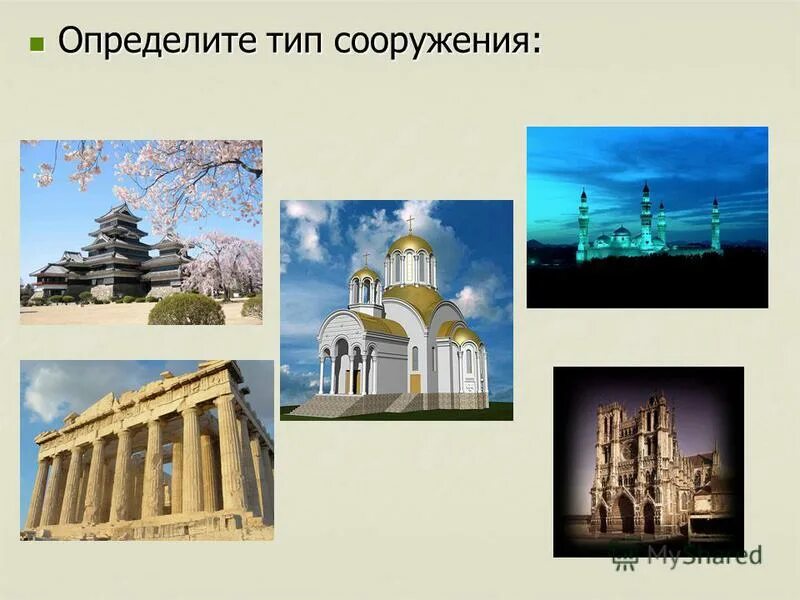 Определите тип сооружения:

MyShared